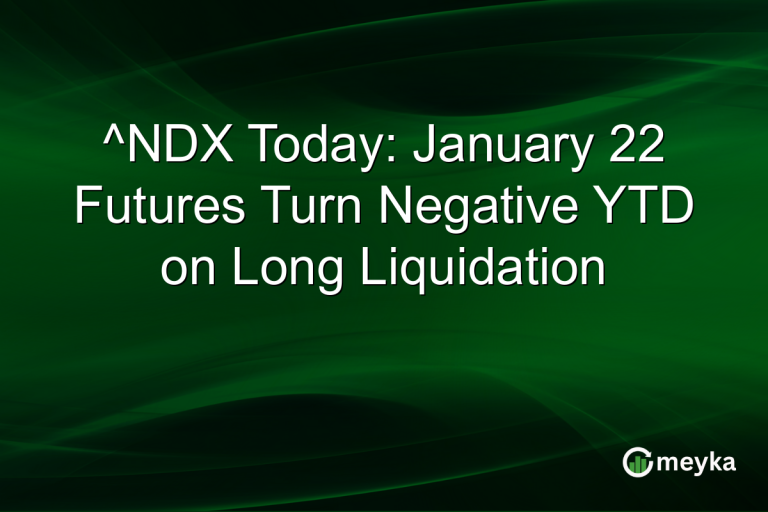 ^NDX Today: January 22 Futures Turn Negative YTD on Long Liquidation

meyka